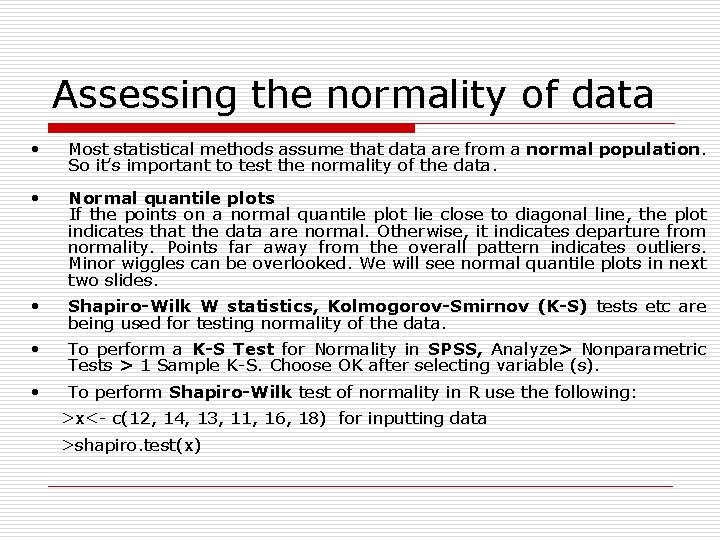 Assessing the normality of data

• Most statistical methods assume that data are from a normal population. So it's important to test the normality of the data.

• Normal quantile plots
If the points on a normal quantile plot lie close to diagonal line, the plot indicates that the data are normal. Otherwise, it indicates departure from normality. Points far away from the overall pattern indicates outliers. Minor wiggles can be overlooked. We will see normal quantile plots in next two slides.

• Shapiro-Wilk W statistics, Kolmogorov-Smirnov (K-S) tests etc are being used for testing normality of the data.

• To perform a K-S Test for Normality in SPSS, Analyze> Nonparametric Tests > 1 Sample K-S. Choose OK after selecting variable (s).

• To perform Shapiro-Wilk test of normality in R use the following:

>x<- c(12, 14, 13, 11, 16, 18) for inputting data

>shapiro.test(x)